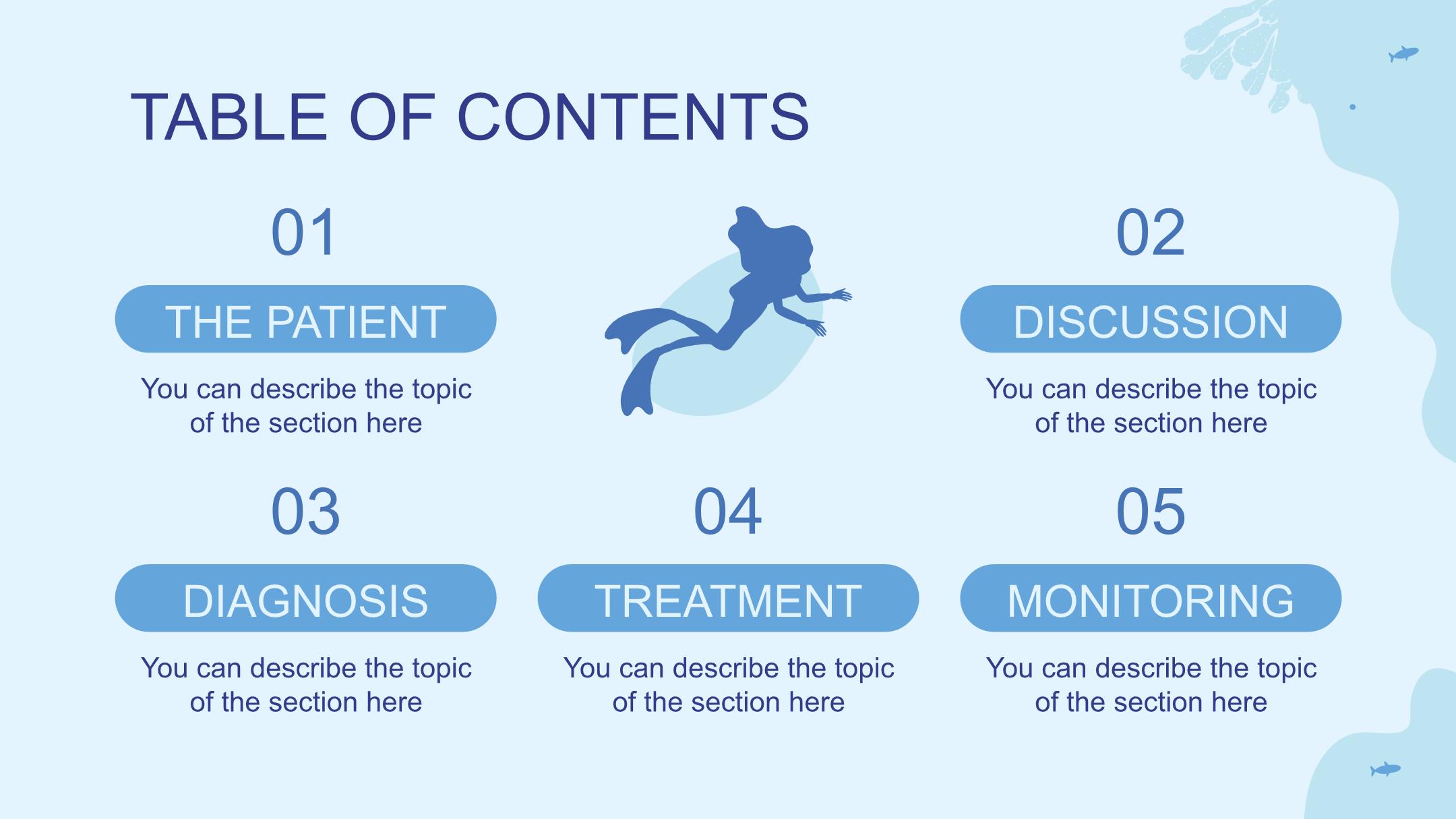 TABLE OF CONTENTS

01

THE PATIENT

You can describe the topic of the section here

02

DISCUSSION

You can describe the topic of the section here

03

DIAGNOSIS

You can describe the topic of the section here

04

TREATMENT

You can describe the topic of the section here

05

MONITORING

You can describe the topic of the section here